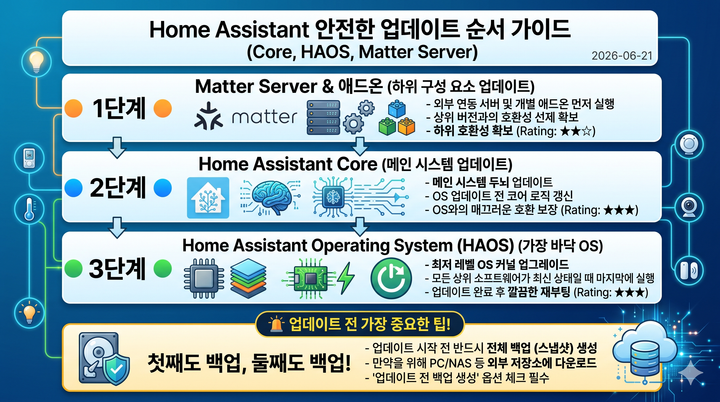 Home Assistant 안전한 업데이트 순서 가이드
(Core, HAOS, Matter Server)
2026-06-21

1단계

Matter Server & 애드온 (하위 구성 요소 업데이트)

matter

- 외부 연동 서버 및 개별 애드온 먼저 실행
- 상위 버전과의 호환성 선제 확보
- 하위 호환성 확보 (Rating: ★★☆)

2단계

Home Assistant Core (메인 시스템 업데이트)

- 메인 시스템 두뇌 업데이트
- OS 업데이트 전 코어 로직 갱신
- OS와의 매끄러운 호환 보장 (Rating: ★★★)

3단계

Home Assistant Operating System (HAOS) (가장 바닥 OS)

- 최저 레벨 OS 커널 업그레이드
- 모든 상위 소프트웨어가 최신 상태일 때 마지막에 실행
- 업데이트 완료 후 깔끔한 재부팅 (Rating: ★★★)

업데이트 전 가장 중요한 팁!

첫째도 백업, 둘째도 백업!

- 업데이트 시작 전 반드시 전체 백업 (스냅샷) 생성
- 만약을 위해 PC/NAS 등 외부 저장소에 다운로드
- '업데이트 전 백업 생성' 옵션 체크 필수